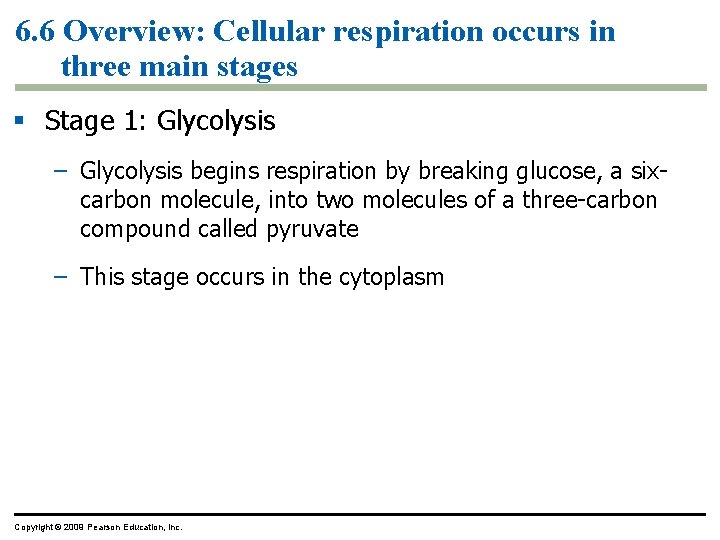 6.6 Overview: Cellular respiration occurs in three main stages

▪ Stage 1: Glycolysis

– Glycolysis begins respiration by breaking glucose, a six-carbon molecule, into two molecules of a three-carbon compound called pyruvate

– This stage occurs in the cytoplasm

Copyright © 2009 Pearson Education, Inc.